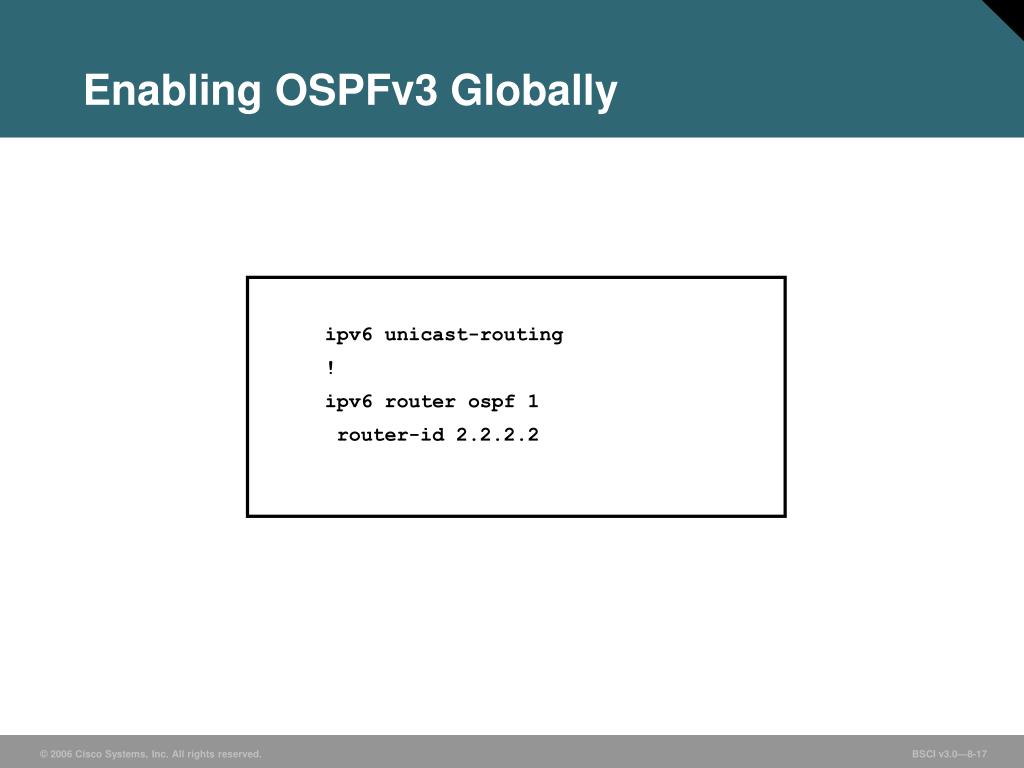 Enabling OSPFv3 Globally

ipv6 unicast-routing
!
ipv6 router ospf 1
 router-id 2.2.2.2

© 2006 Cisco Systems, Inc. All rights reserved.

BSCI v3.0—8-17